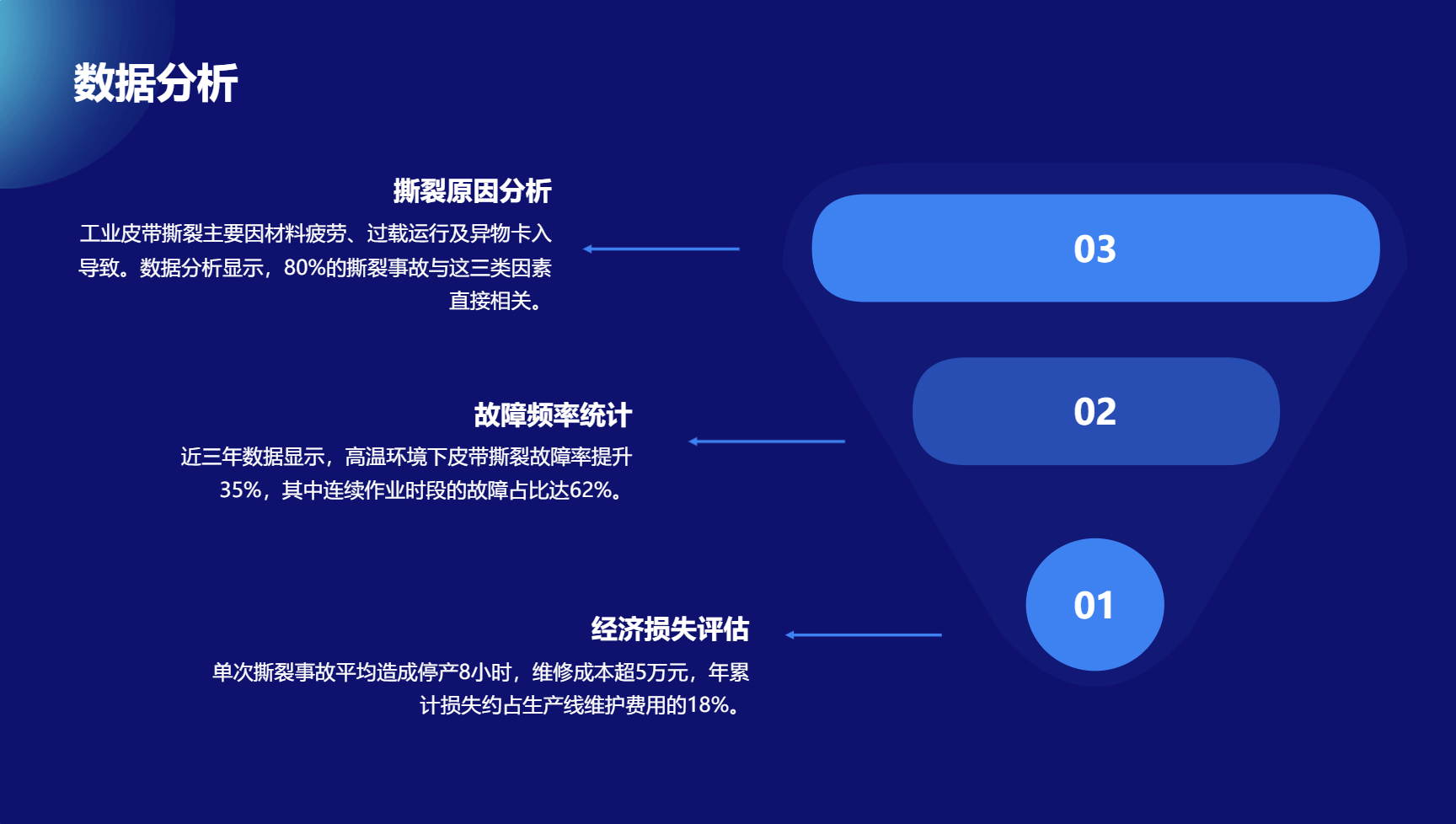 数据分析

撕裂原因分析

工业皮带撕裂主要因材料疲劳、过载运行及异物卡入导致。数据分析显示，80%的撕裂事故与这三类因素直接相关。

03

故障频率统计

近三年数据显示，高温环境下皮带撕裂故障率提升35%，其中连续作业时段的故障占比达62%。

02

经济损失评估

单次撕裂事故平均造成停产8小时，维修成本超5万元，年累计损失约占生产线维护费用的18%。

01